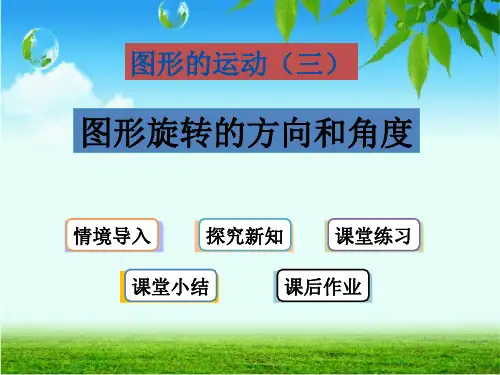 图形的运动（三）

图形旋转的方向和角度

情境导入

探究新知

课堂练习

课堂小结

课后作业